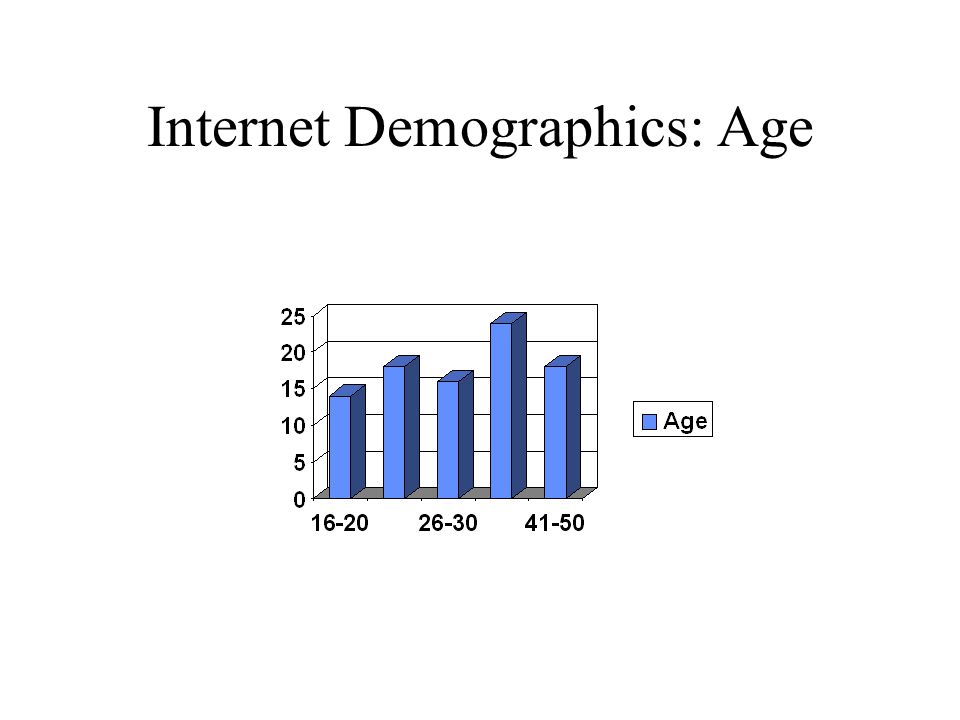 Internet Demographics: Age

25
20
15
10
5
0

16-20
26-30
41-50

Age